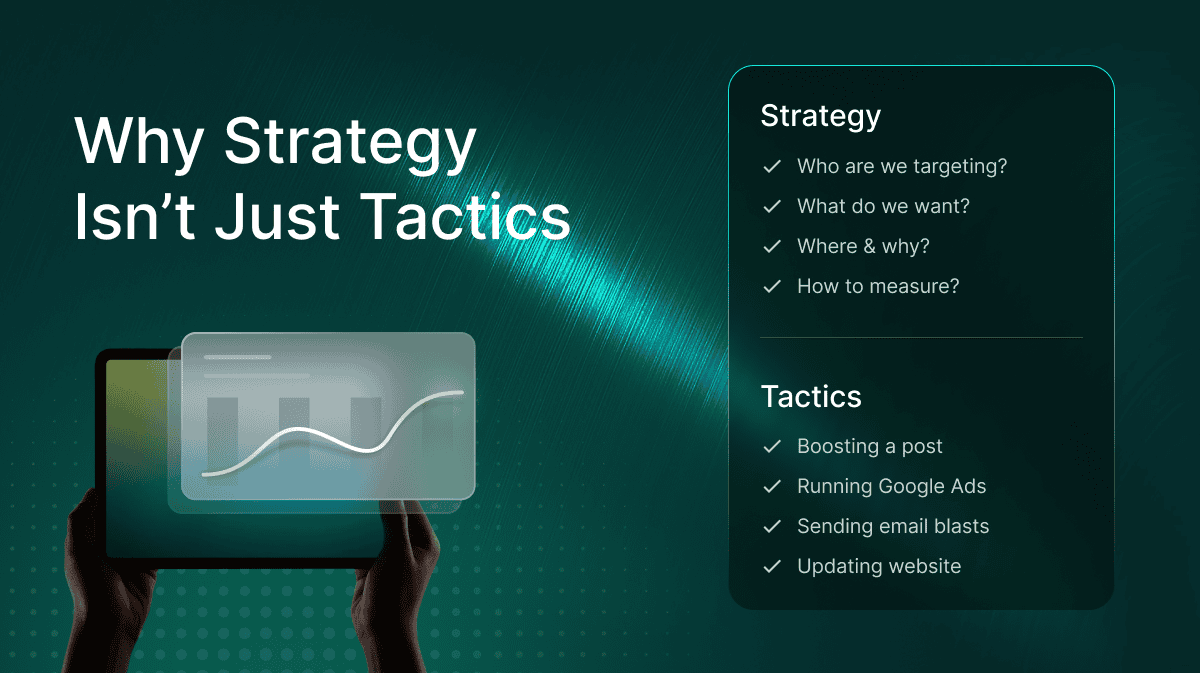 Why Strategy Isn’t Just Tactics

Strategy

✓ Who are we targeting?
✓ What do we want?
✓ Where & why?
✓ How to measure?

Tactics

✓ Boosting a post
✓ Running Google Ads
✓ Sending email blasts
✓ Updating website